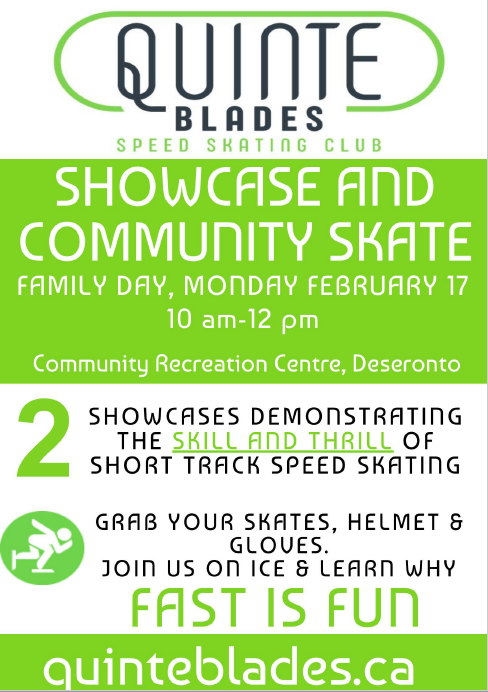 QUINTE
BLADES
SPEED SKATING CLUB

SHOWCASE AND COMMUNITY SKATE
FAMILY DAY, MONDAY FEBRUARY 17
10 am-12 pm

Community Recreation Centre, Deseronto

2 SHOWCASES DEMONSTRATING THE SKILL AND THRILL OF SHORT TRACK SPEED SKATING

GRAB YOUR SKATES, HELMET & GLOVES.
JOIN US ON ICE & LEARN WHY
FAST IS FUN

quinteblades.ca